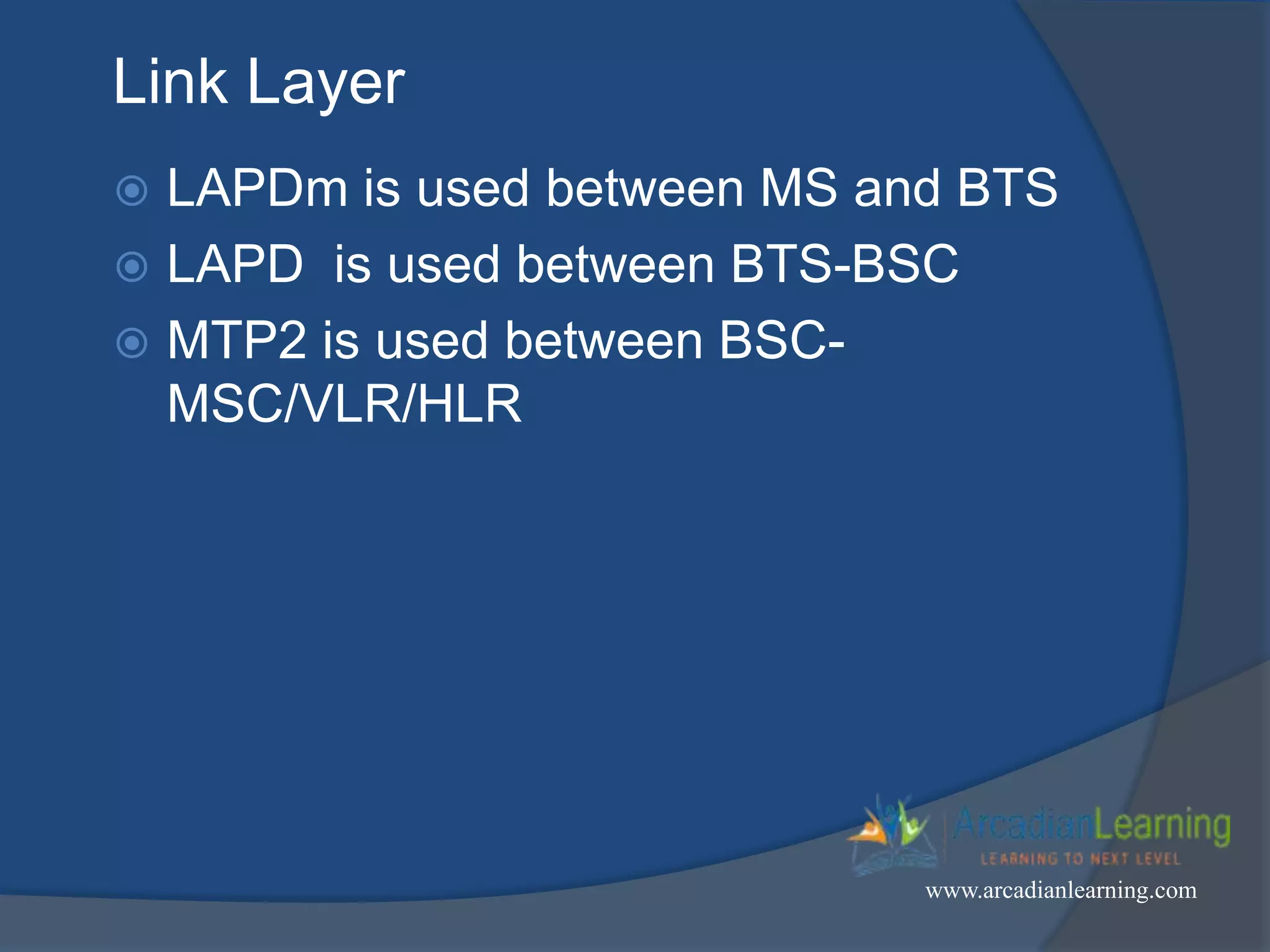 Link Layer

LAPDm is used between MS and BTS

LAPD is used between BTS-BSC

MTP2 is used between BSC-MSC/VLR/HLR

ArcadianLearning
LEARNING TO NEXT LEVEL

www.arcadianlearning.com